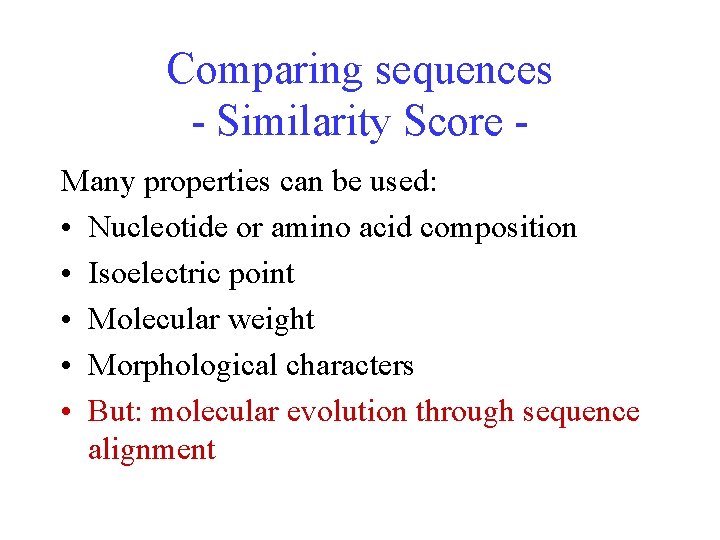 Comparing sequences
- Similarity Score -

Many properties can be used:
• Nucleotide or amino acid composition
• Isoelectric point
• Molecular weight
• Morphological characters
• But: molecular evolution through sequence alignment